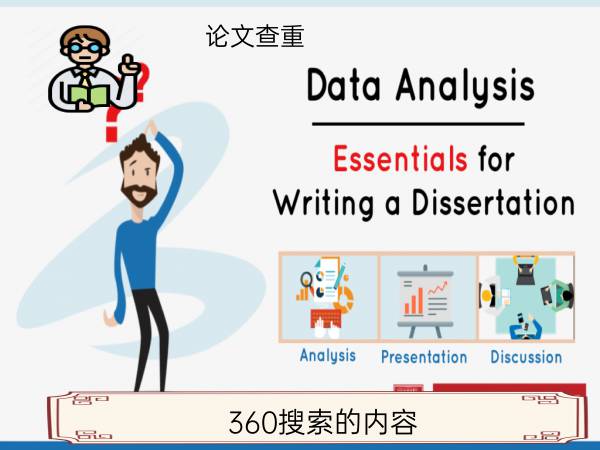 论文查重

Data Analysis

Essentials for Writing a Dissertation

Analysis Presentation Discussion

360搜索的内容